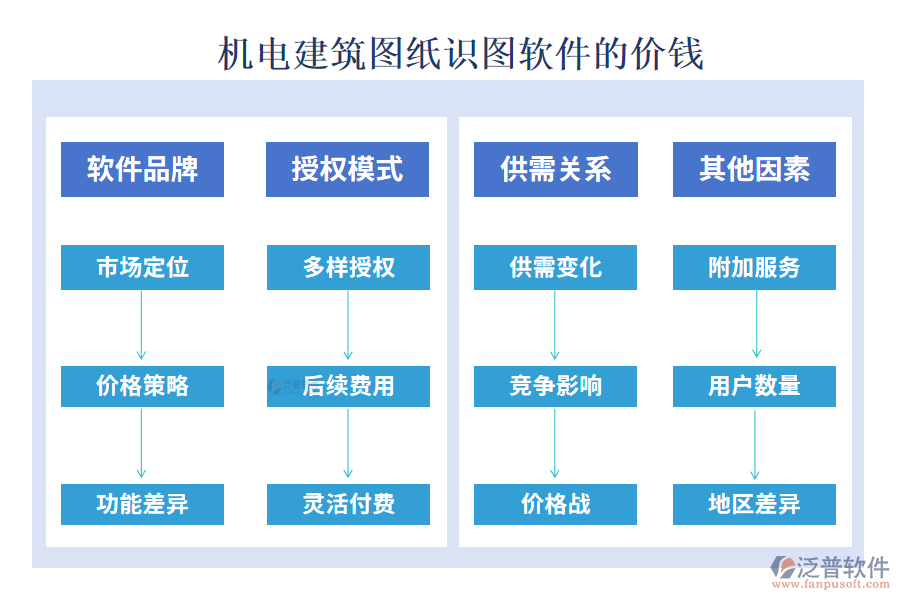 机电建筑图纸识图软件的价钱

软件品牌

市场定位

价格策略

功能差异

授权模式

多样授权

后续费用

灵活付费

供需关系

供需变化

竞争影响

价格战

其他因素

附加服务

用户数量

地区差异

泛普软件
www.fanpusoft.com